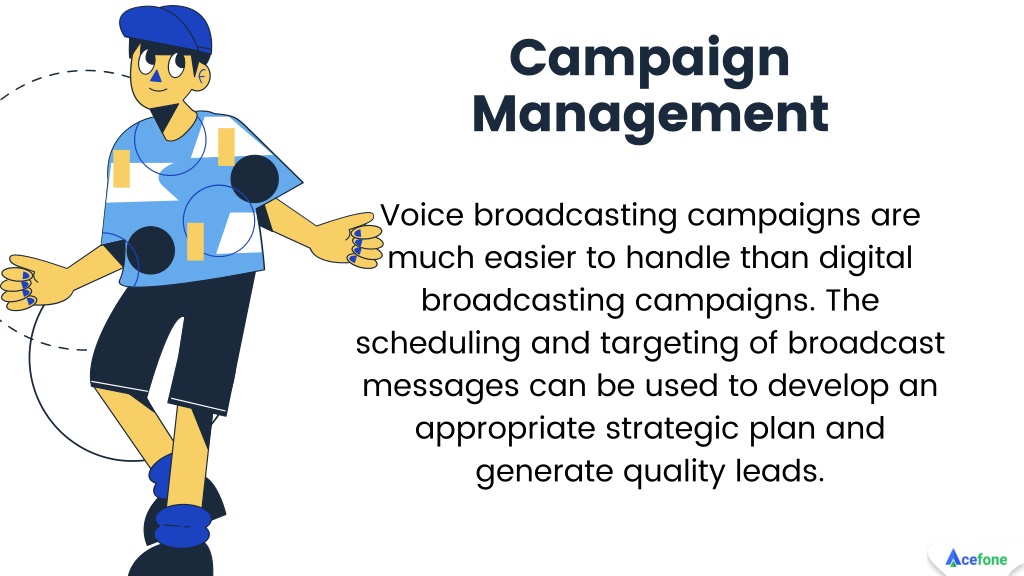 Campaign Management

Voice broadcasting campaigns are much easier to handle than digital broadcasting campaigns. The scheduling and targeting of broadcast messages can be used to develop an appropriate strategic plan and generate quality leads.

Acefone